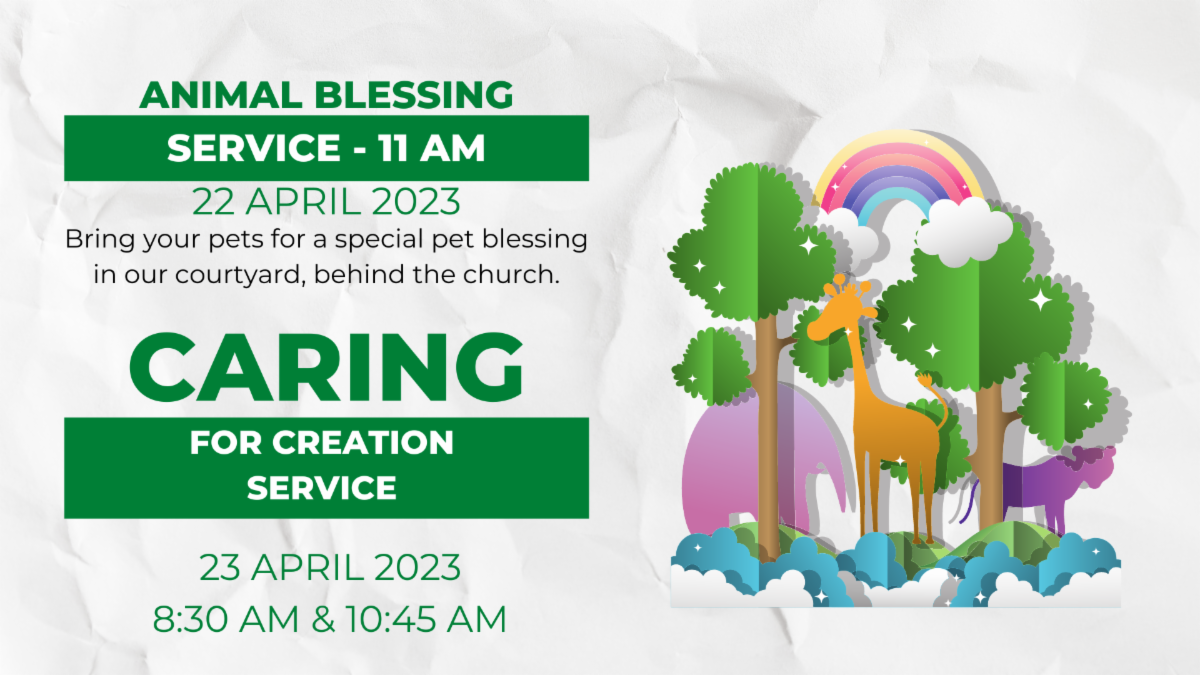 ANIMAL BLESSING
SERVICE - 11 AM
22 APRIL 2023
Bring your pets for a special pet blessing in our courtyard, behind the church.

CARING
FOR CREATION SERVICE

23 APRIL 2023
8:30 AM & 10:45 AM